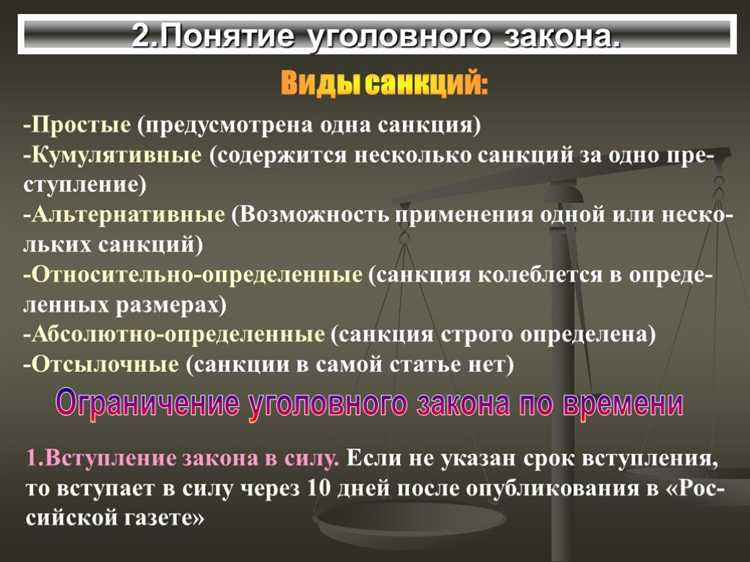 2.Понятие уголовного закона.

Виды санкций:

-Простые (предусмотрена одна санкция)
-Кумулятивные (содержится несколько санкций за одно преступление)
-Альтернативные (Возможность применения одной или нескольких санкций)
-Относительно-определенные (санкция колеблется в определенных размерах)
-Абсолютно-определенные (санкция строго определена)
-Отсылочные (санкции в самой статье нет)

Ограничение уголовного закона по времени

1.Вступление закона в силу. Если не указан срок вступления, то вступает в силу через 10 дней после опубликования в «Российской газете»